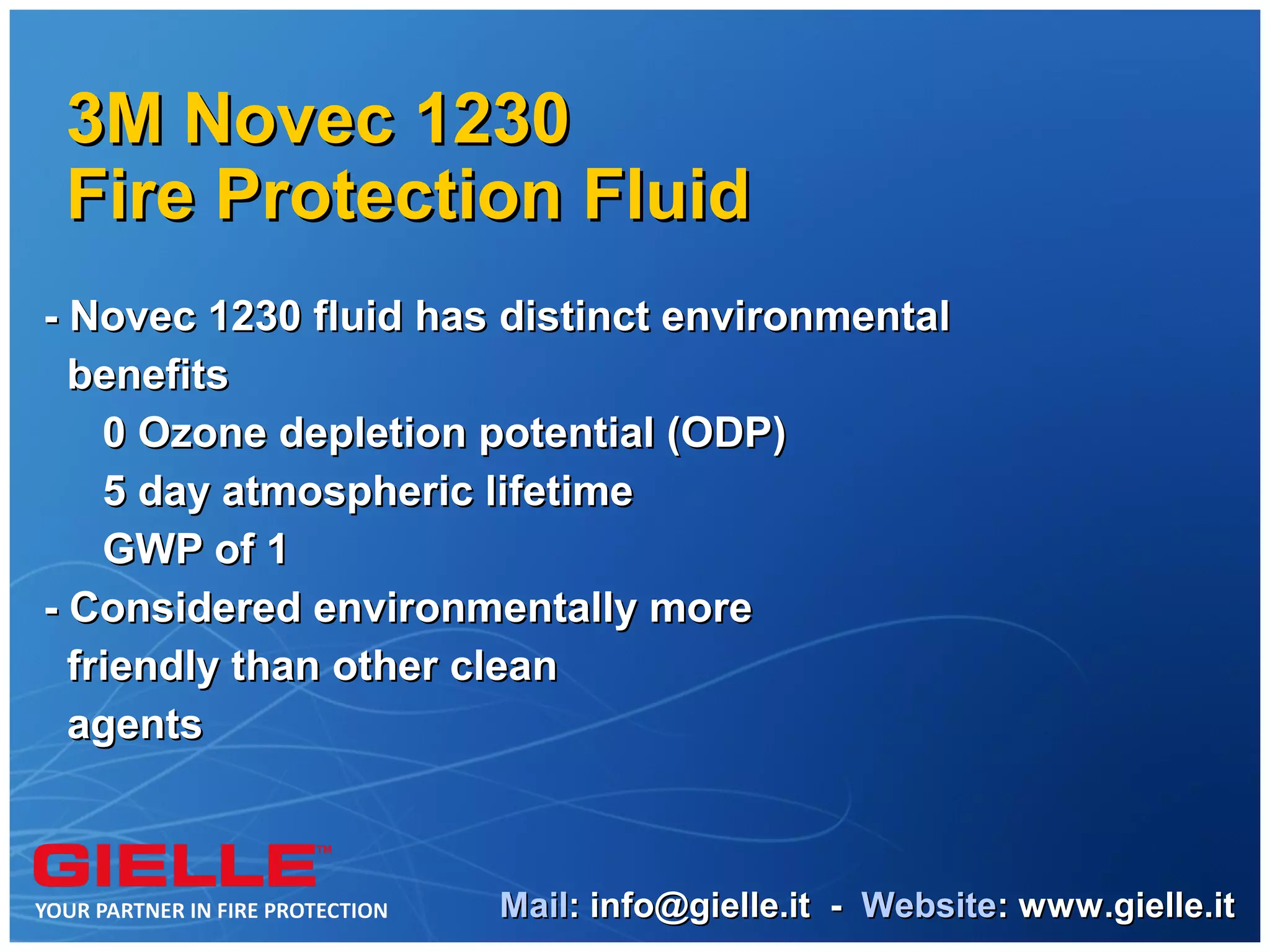 3M Novec 1230
Fire Protection Fluid

- Novec 1230 fluid has distinct environmental benefits
0 Ozone depletion potential (ODP)
5 day atmospheric lifetime
GWP of 1
- Considered environmentally more friendly than other clean agents

GIELLE™
YOUR PARTNER IN FIRE PROTECTION

Mail: info@gielle.it - Website: www.gielle.it